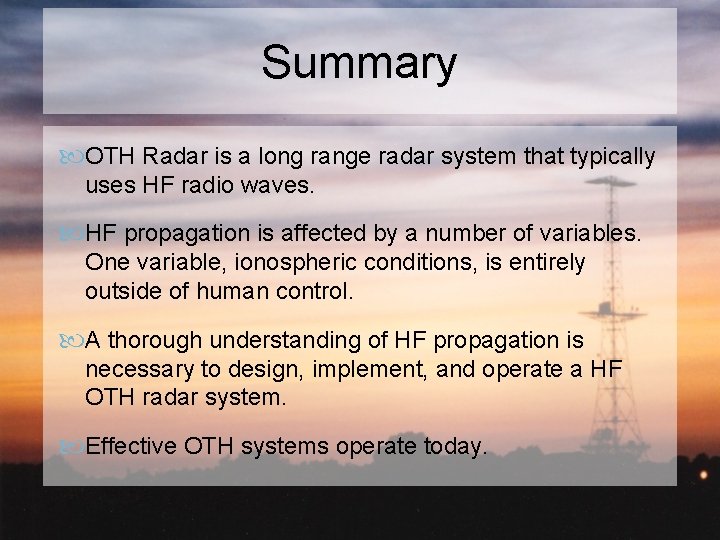 Summary

OTH Radar is a long range radar system that typically uses HF radio waves.

HF propagation is affected by a number of variables. One variable, ionospheric conditions, is entirely outside of human control.

A thorough understanding of HF propagation is necessary to design, implement, and operate a HF OTH radar system.

Effective OTH systems operate today.